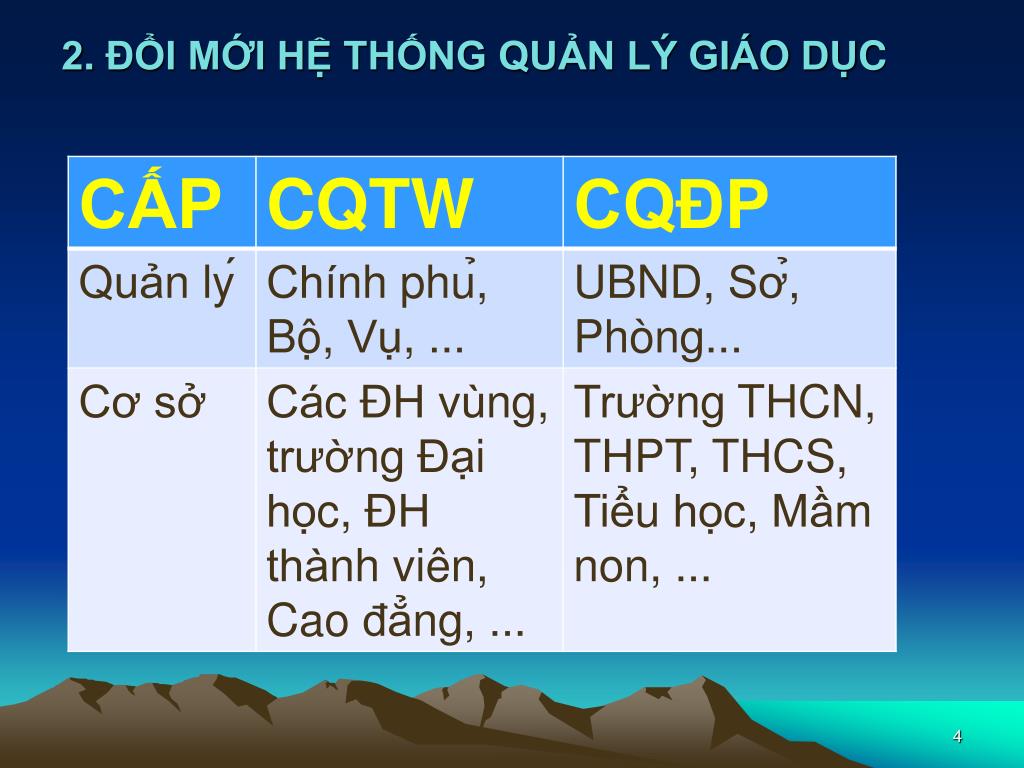 2. ĐỔI MỚI HỆ THỐNG QUẢN LÝ GIÁO DỤC

| CẤP | CQTW | CQĐP |
|---|---|---|
| Quản lý | Chính phủ, Bộ, Vụ, ... | UBND, Sở, Phòng... |
| Cơ sở | Các ĐH vùng, trường Đại học, ĐH thành viên, Cao đẳng, ... | Trường THCN, THPT, THCS, Tiểu học, Mầm non, ... |

4